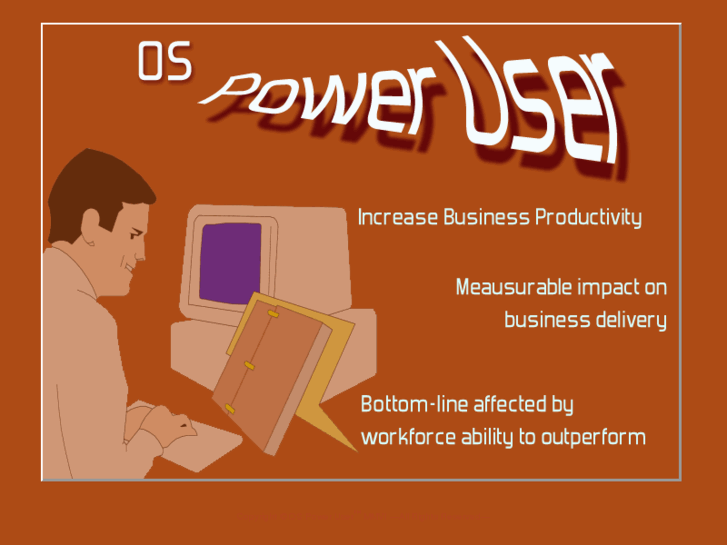 OS Power User

Increase Business Productivity

Meausurable impact on business delivery

Bottom-line affected by workforce ability to outperform